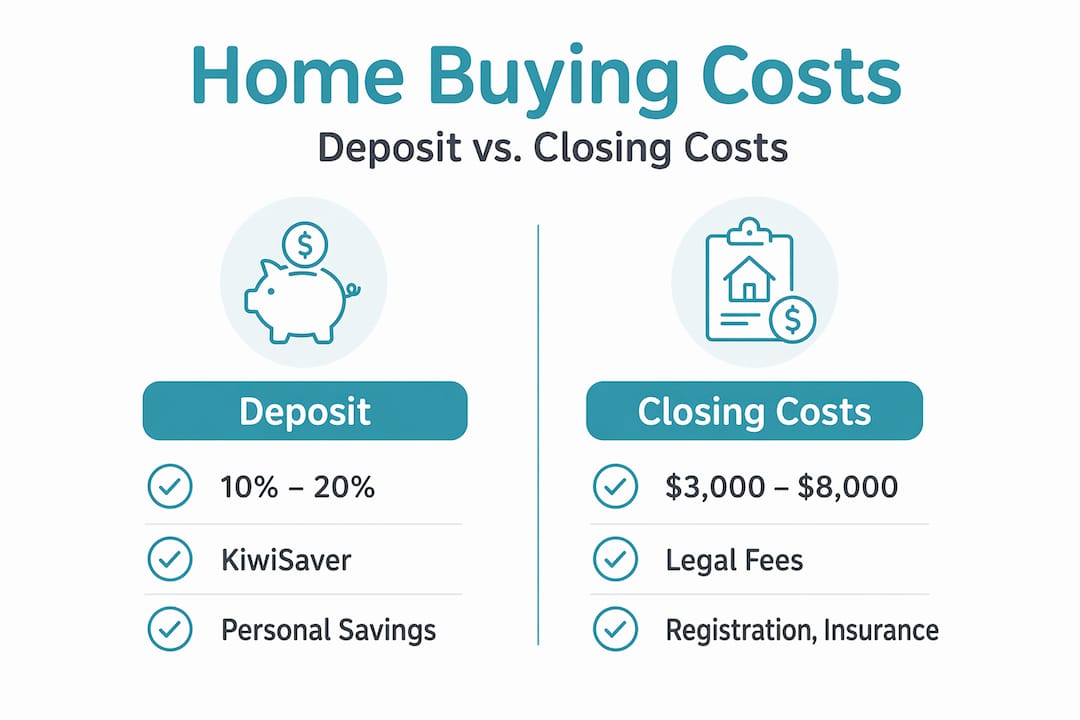 Home Buying Costs

Deposit vs. Closing Costs

$

Deposit

10% – 20%

KiwiSaver

Personal Savings

$

Closing Costs

$3,000 – $8,000

Legal Fees

Registration, Insurance